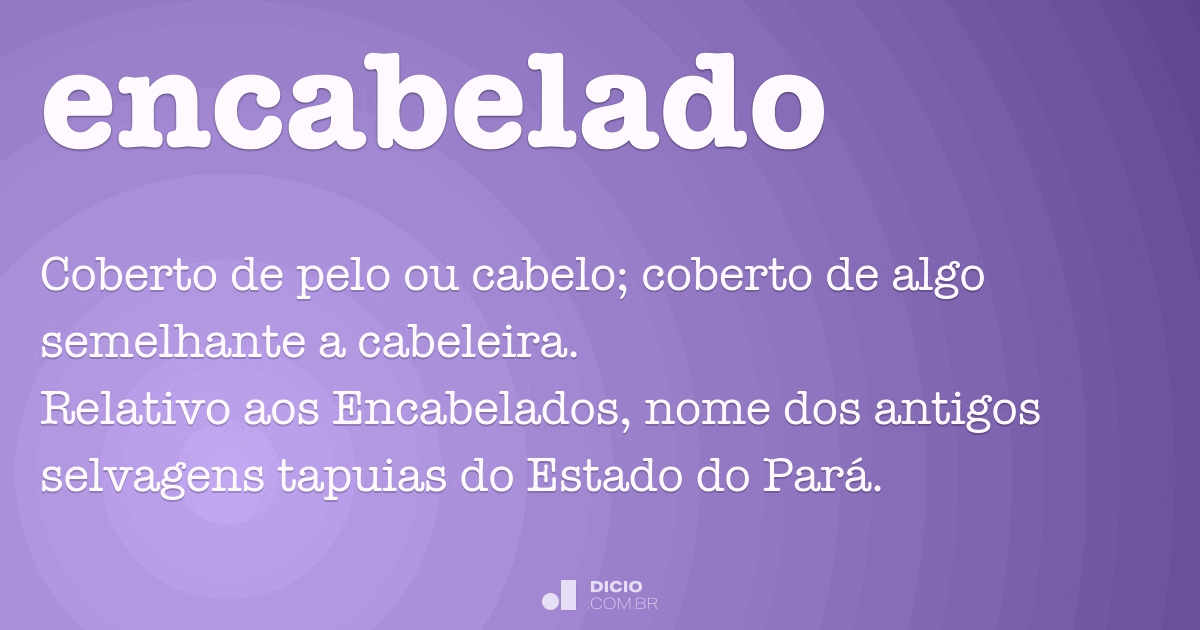 encabelado

Coberto de pelo ou cabelo; coberto de algo semelhante a cabeleira.
Relativo aos Encabelados, nome dos antigos selvagens tapuias do Estado do Pará.

DICIO
.COM.BR